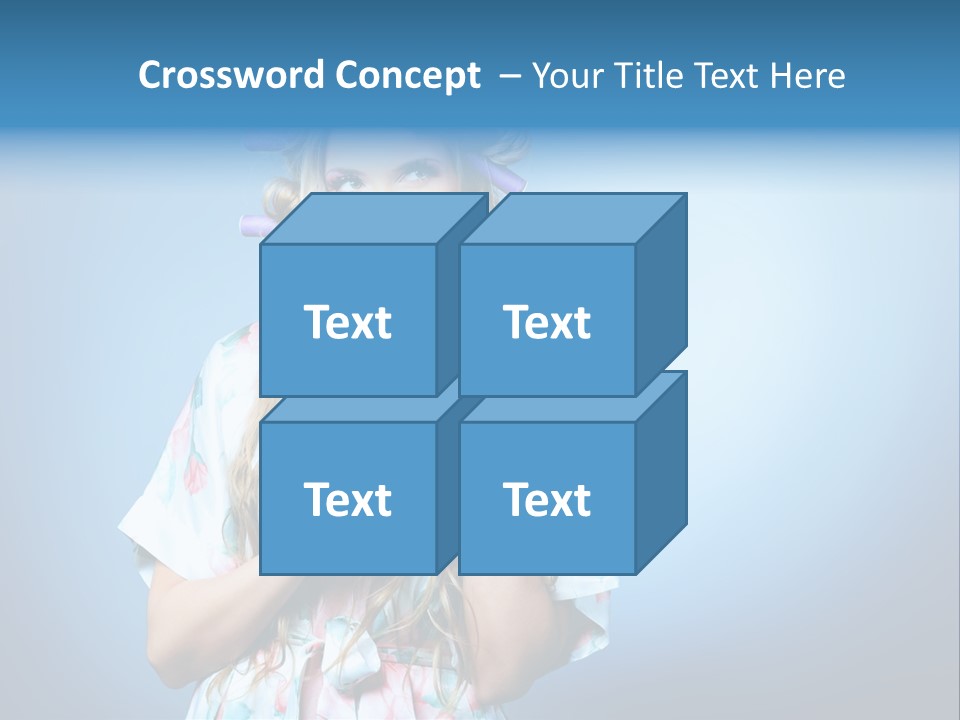 Crossword Concept – Your Title Text Here

Text

Text

Text

Text